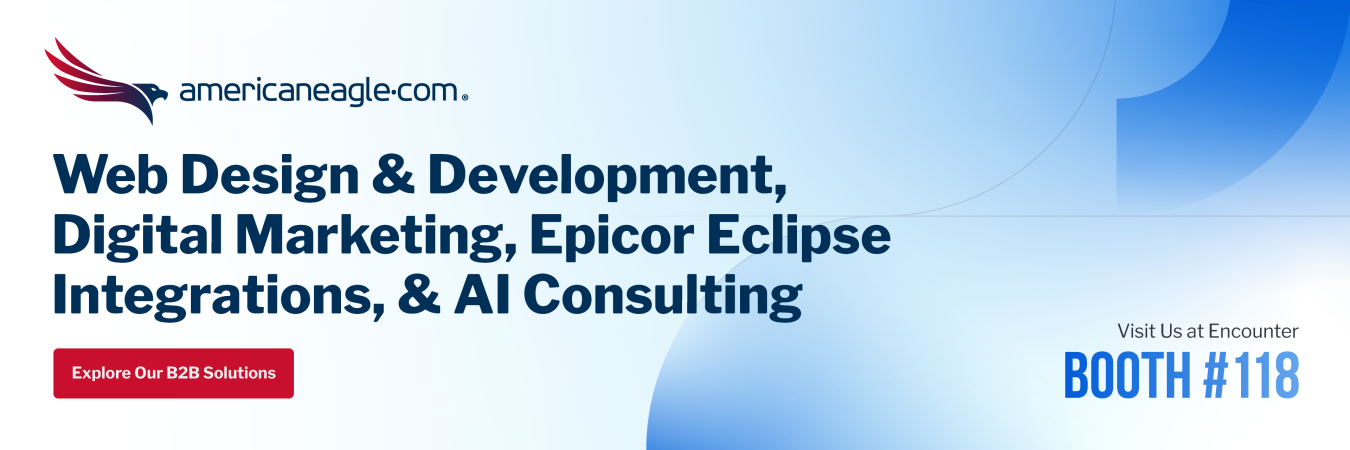 americaneagle·com®

Web Design & Development, Digital Marketing, Epicor Eclipse Integrations, & AI Consulting

Explore Our B2B Solutions

Visit Us at Encounter

BOOTH #118